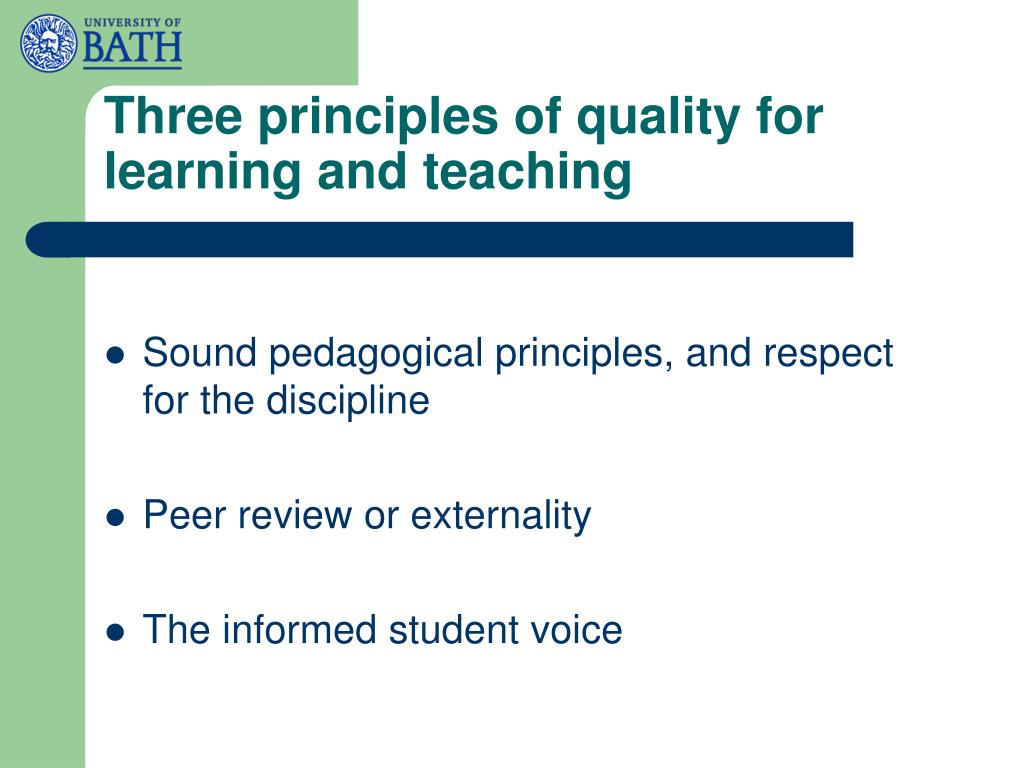 UNIVERSITY OF
BATH

Three principles of quality for learning and teaching

- Sound pedagogical principles, and respect for the discipline
- Peer review or externality
- The informed student voice